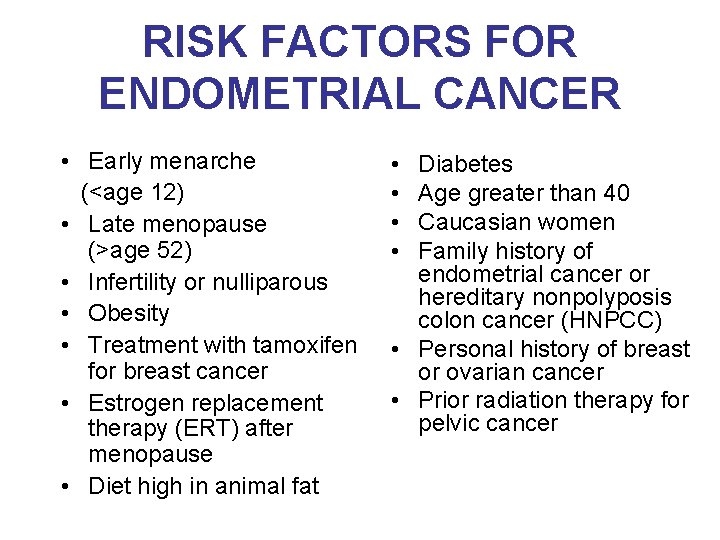 RISK FACTORS FOR ENDOMETRIAL CANCER

• Early menarche (<age 12)
• Late menopause (>age 52)
• Infertility or nulliparous
• Obesity
• Treatment with tamoxifen for breast cancer
• Estrogen replacement therapy (ERT) after menopause
• Diet high in animal fat

• Diabetes
• Age greater than 40
• Caucasian women
• Family history of endometrial cancer or hereditary nonpolyposis colon cancer (HNPCC)
• Personal history of breast or ovarian cancer
• Prior radiation therapy for pelvic cancer